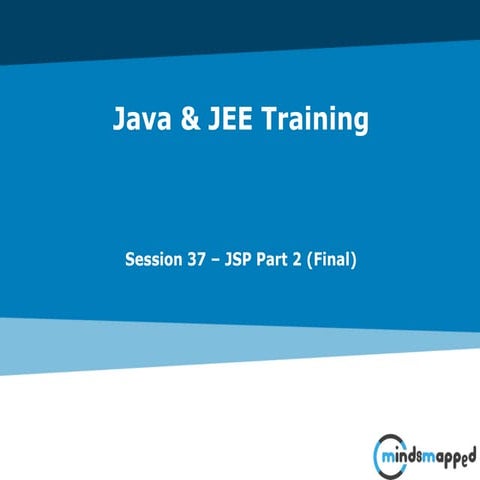 Java & JEE Training

Session 37 – JSP Part 2 (Final)

mindsmapped